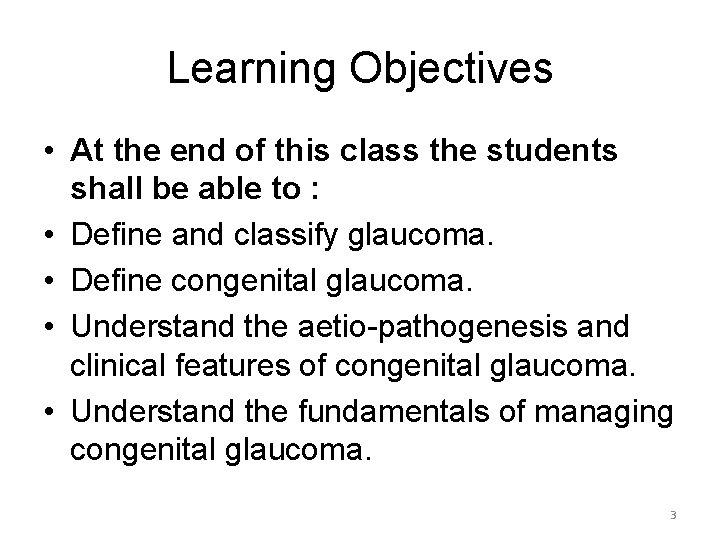 Learning Objectives

• At the end of this class the students shall be able to :
• Define and classify glaucoma.
• Define congenital glaucoma.
• Understand the aetio-pathogenesis and clinical features of congenital glaucoma.
• Understand the fundamentals of managing congenital glaucoma.

3